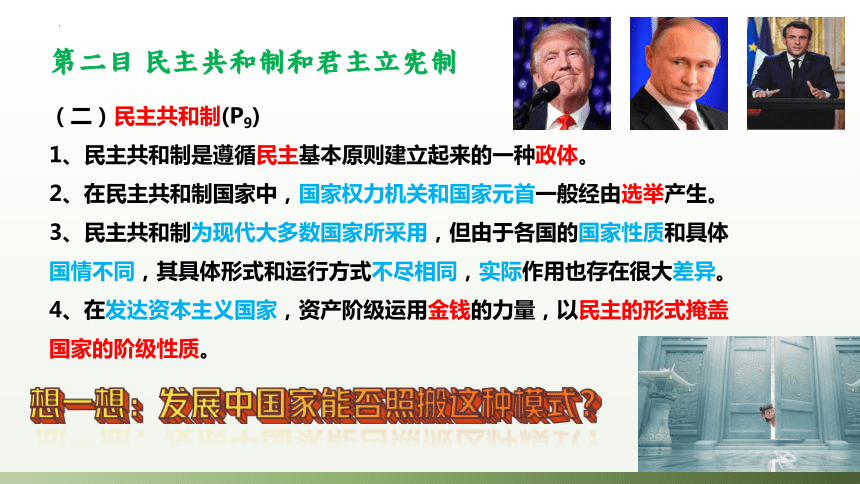 第二目 民主共和制和君主立宪制

（二）民主共和制($P_9$)

1、民主共和制是遵循民主基本原则建立起来的一种政体。

2、在民主共和制国家中，国家权力机关和国家元首一般经由选举产生。

3、民主共和制为现代大多数国家所采用，但由于各国的国家性质和具体国情不同，其具体形式和运行方式不尽相同，实际作用也存在很大差异。

4、在发达资本主义国家，资产阶级运用金钱的力量，以民主的形式掩盖国家的阶级性质。

想一想：发展中国家能否照搬这种模式？